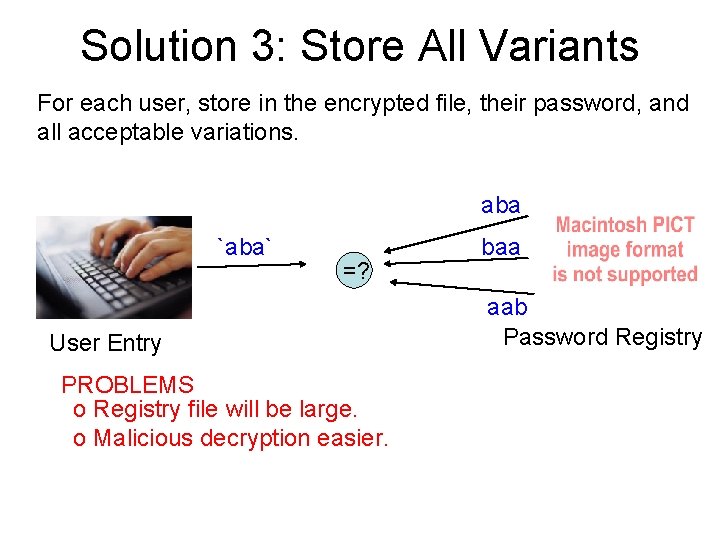 Solution 3: Store All Variants

For each user, store in the encrypted file, their password, and all acceptable variations.

`aba`

=?

aba

baa

aab

Macintosh PICT image format is not supported

User Entry

Password Registry

PROBLEMS
o Registry file will be large.
o Malicious decryption easier.